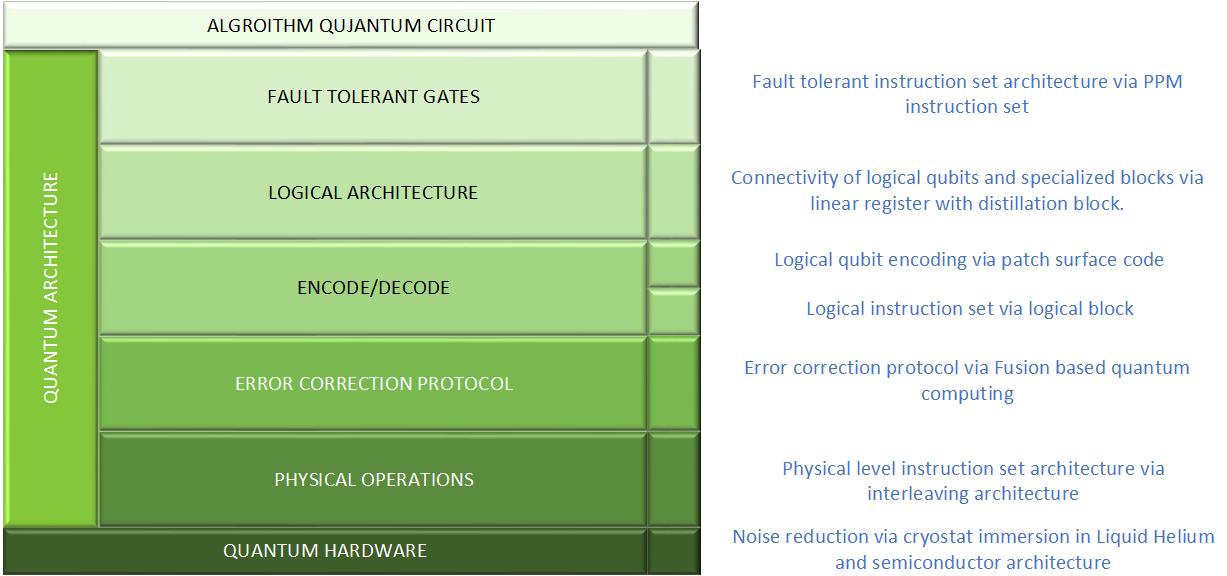 ALGROITHM QUJANTUM CIRCUIT

QUANTUM ARCHITECTURE

FAULT TOLERANT GATES

LOGICAL ARCHITECTURE

ENCODE/DECODE

ERROR CORRECTION PROTOCOL

PHYSICAL OPERATIONS

QUANTUM HARDWARE

Fault tolerant instruction set architecture via PPM instruction set

Connectivity of logical qubits and specialized blocks via linear register with distillation block.

Logical qubit encoding via patch surface code

Logical instruction set via logical block

Error correction protocol via Fusion based quantum computing

Physical level instruction set architecture via interleaving architecture

Noise reduction via cryostat immersion in Liquid Helium and semiconductor architecture